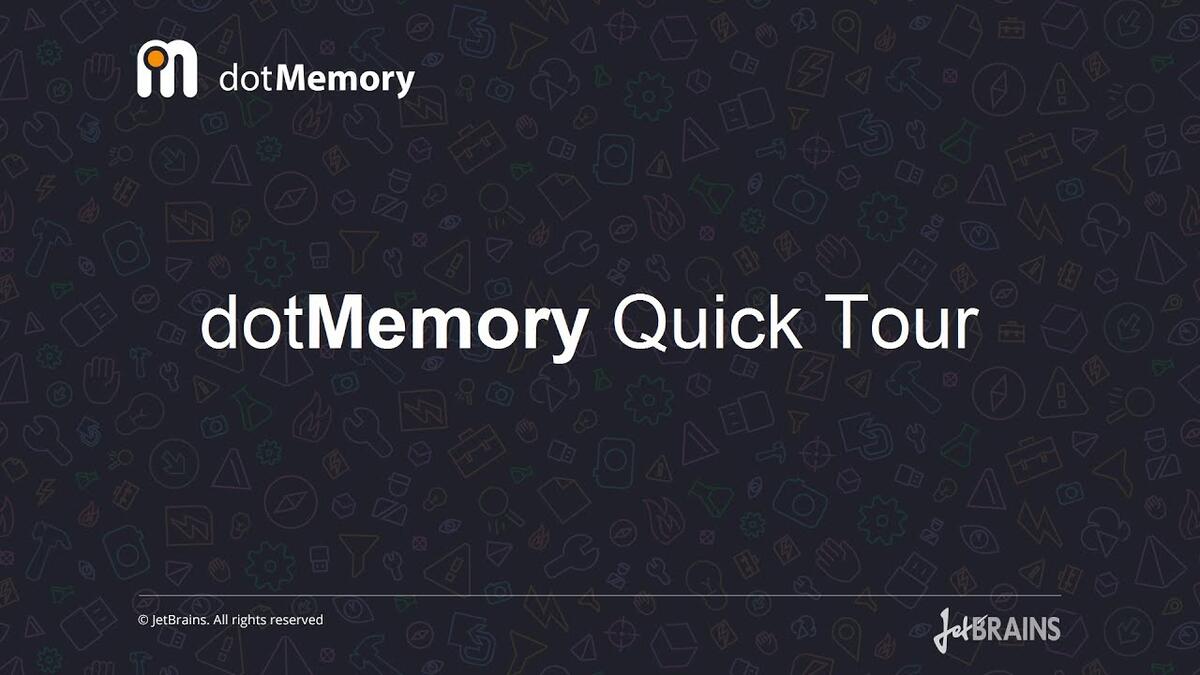 dotMemory

dotMemory Quick Tour

© JetBrains. All rights reserved

JetBRAINS